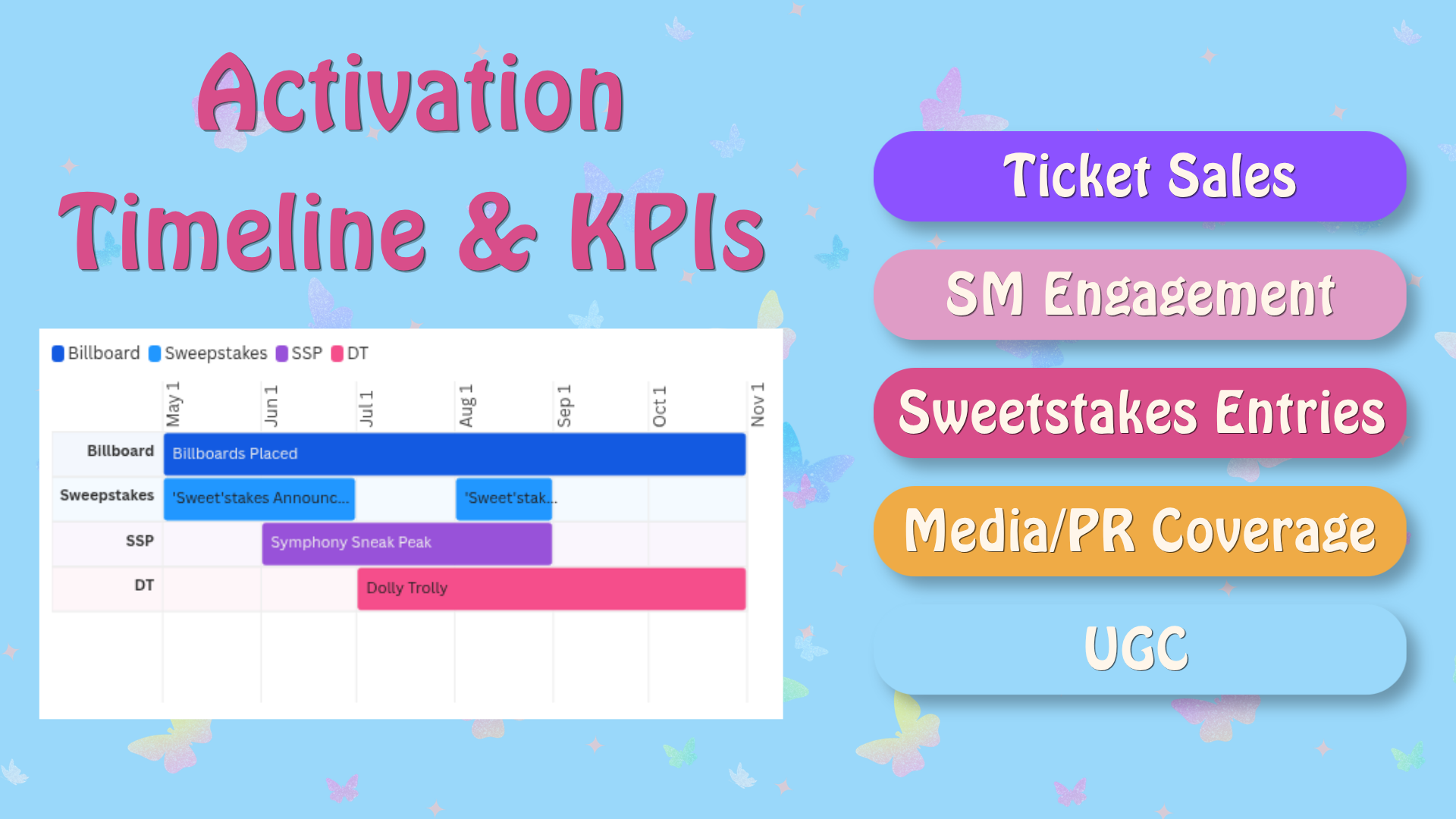 Activation Timeline & KPIs

Billboard Sweepstakes SSP DT

May 1
Jun 1
Jul 1
Aug 1
Sep 1
Oct 1
Nov 1

Billboard
Billboards Placed

Sweepstakes
'Sweet'stakes Announc...
'Sweet'stak...

SSP
Symphony Sneak Peak

DT
Dolly Trolly

Ticket Sales

SM Engagement

Sweetstakes Entries

Media/PR Coverage

UGC